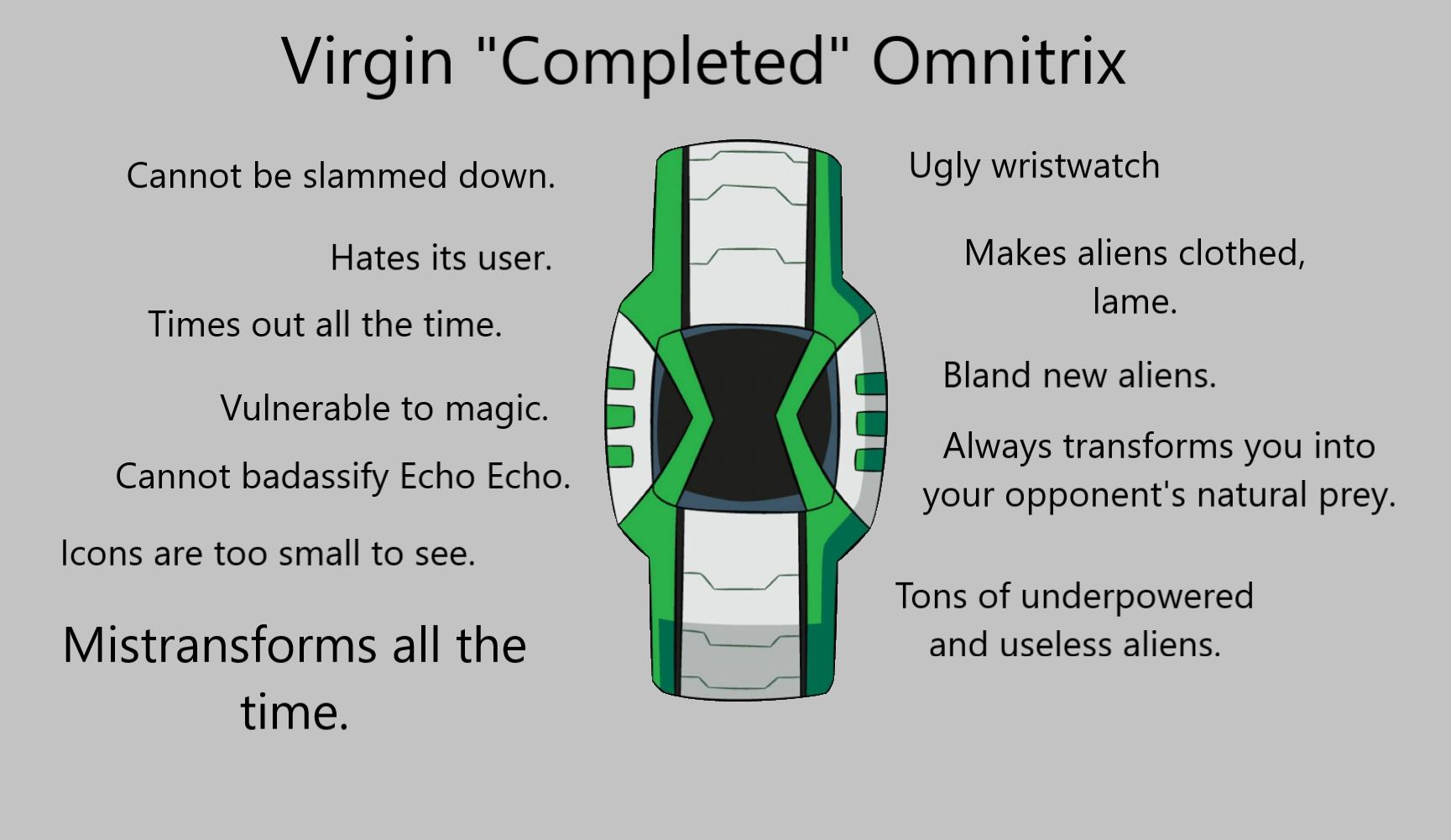 Virgin "Completed" Omnitrix

Cannot be slammed down.

Hates its user.

Times out all the time.

Vulnerable to magic.

Cannot badassify Echo Echo.

Icons are too small to see.

Mistransforms all the time.

Ugly wristwatch

Makes aliens clothed, lame.

Bland new aliens.

Always transforms you into your opponent's natural prey.

Tons of underpowered and useless aliens.